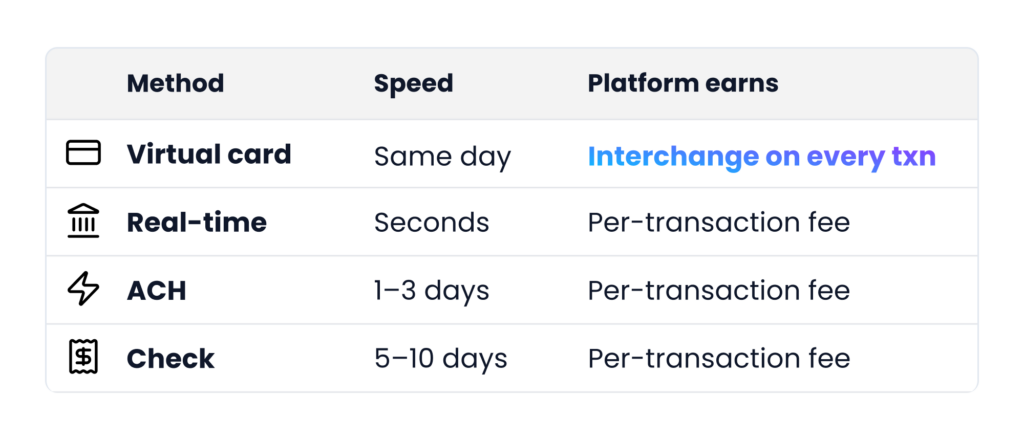 | Method | Speed | Platform earns |
|---|---|---|
| Virtual card | Same day | Interchange on every txn |
| Real-time | Seconds | Per-transaction fee |
| ACH | 1–3 days | Per-transaction fee |
| Check | 5–10 days | Per-transaction fee |